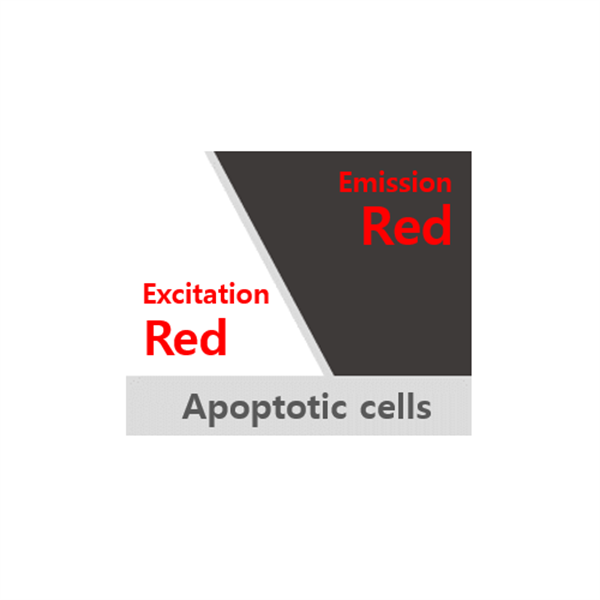 Emission
Red

Excitation
Red

Apoptotic cells